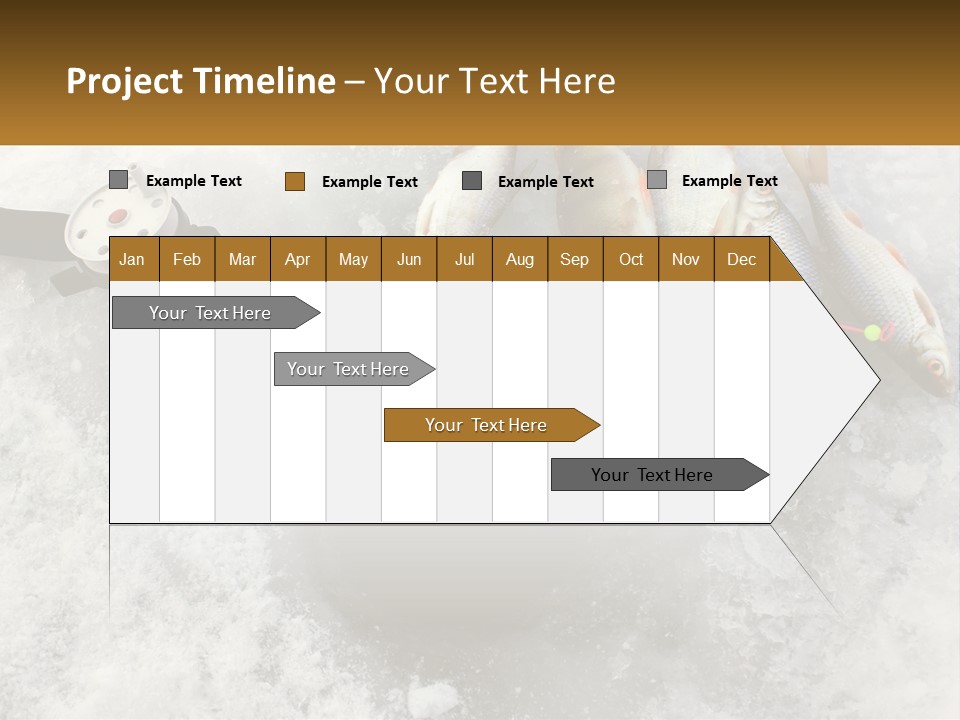 Project Timeline – Your Text Here

Example Text
Example Text
Example Text
Example Text

| Jan | Feb | Mar | Apr | May | Jun | Jul | Aug | Sep | Oct | Nov | Dec |
|---|---|---|---|---|---|---|---|---|---|---|---|

Your Text Here
Your Text Here
Your Text Here
Your Text Here